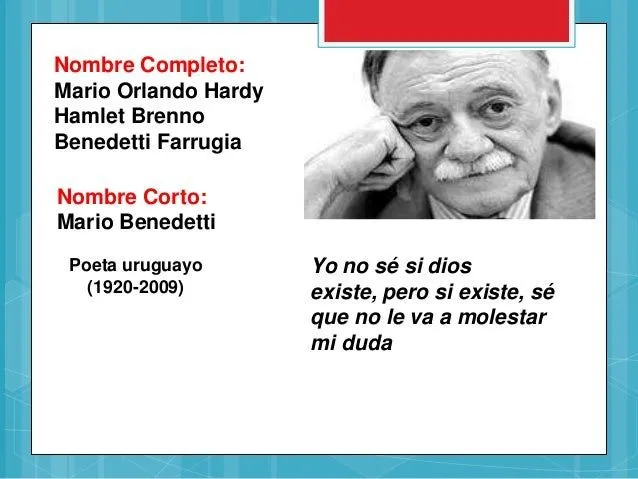 Nombre Completo:
Mario Orlando Hardy Hamlet Brenno Benedetti Farrugia

Nombre Corto:
Mario Benedetti

Poeta uruguayo
(1920-2009)

Yo no sé si dios existe, pero si existe, sé que no le va a molestar mi duda